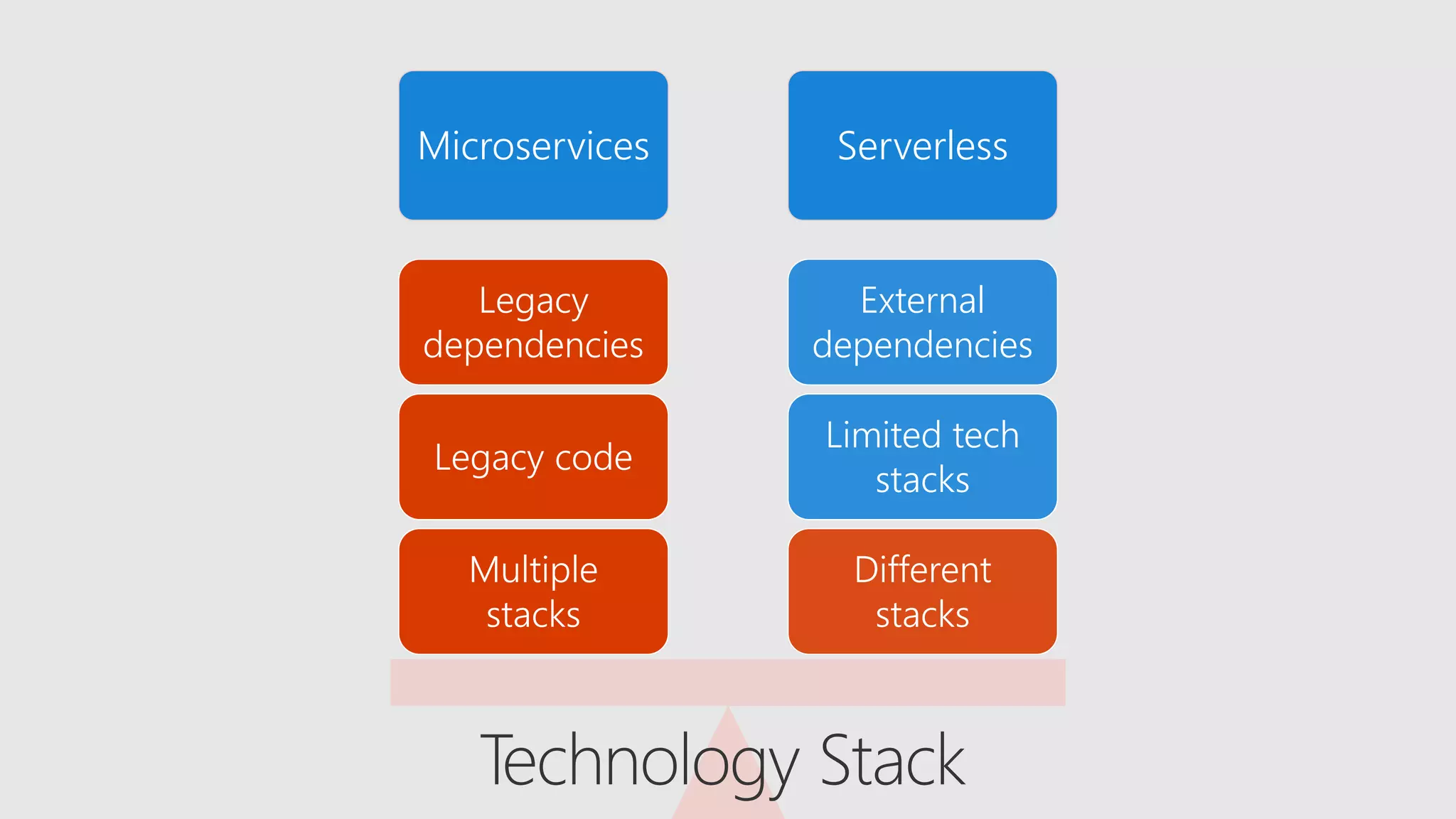 Microservices

Legacy dependencies

Legacy code

Multiple stacks

Serverless

External dependencies

Limited tech stacks

Different stacks

Technology Stack